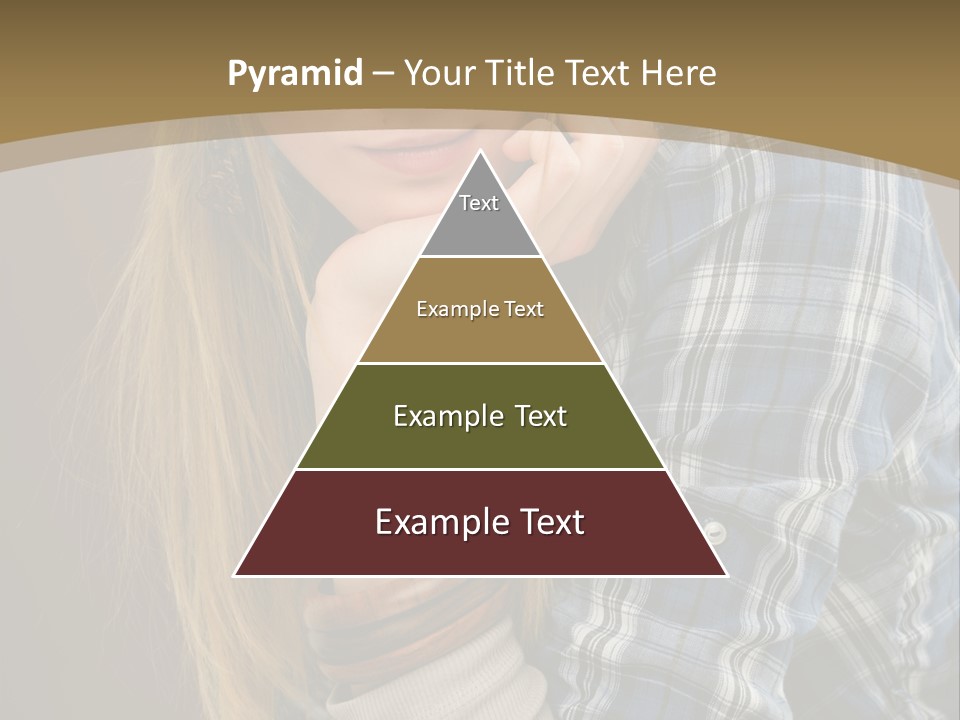 Pyramid – Your Title Text Here

Text

Example Text

Example Text

Example Text